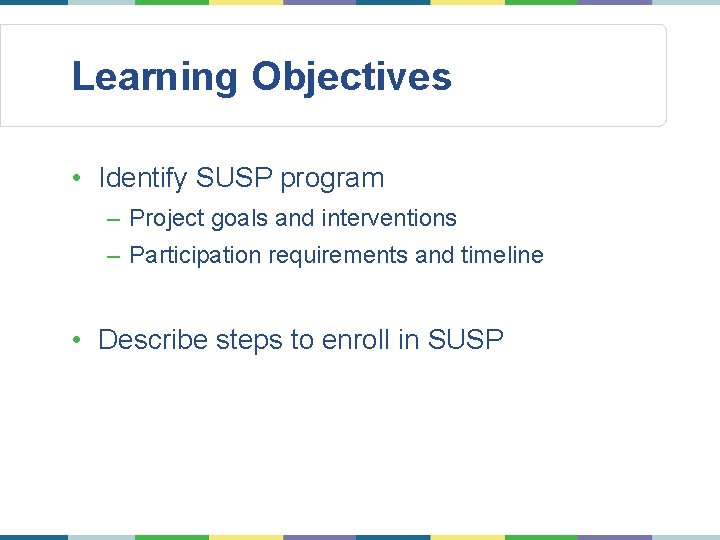 Learning Objectives

• Identify SUSP program
– Project goals and interventions
– Participation requirements and timeline

• Describe steps to enroll in SUSP